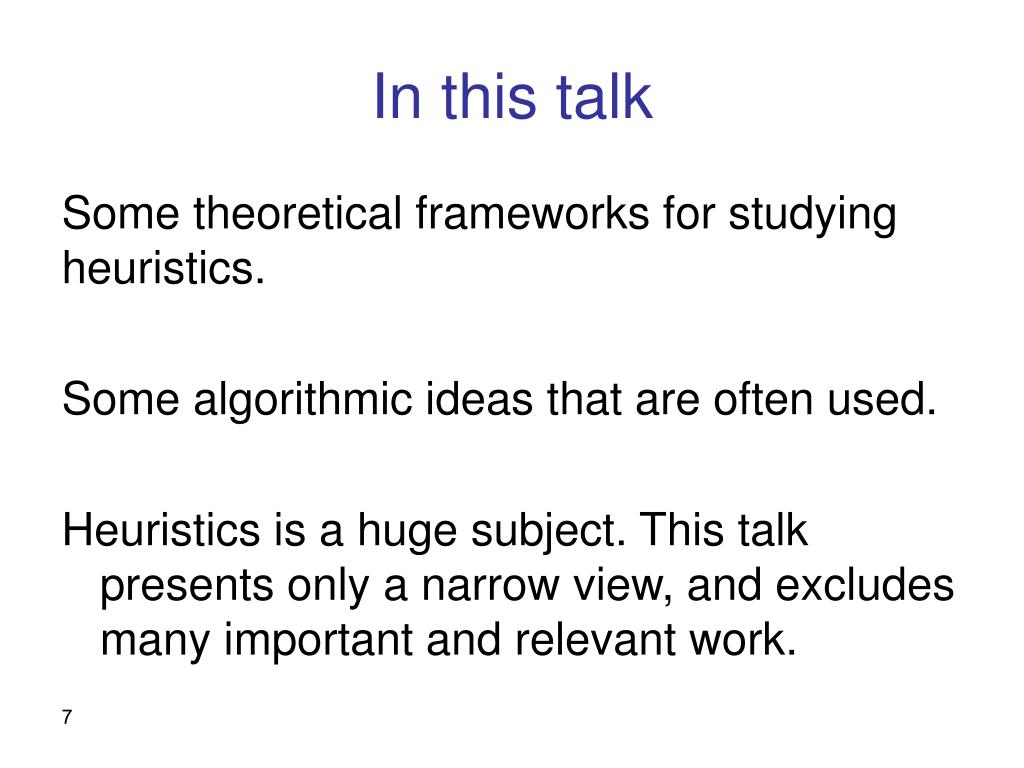 In this talk

Some theoretical frameworks for studying heuristics.

Some algorithmic ideas that are often used.

Heuristics is a huge subject. This talk presents only a narrow view, and excludes many important and relevant work.

7